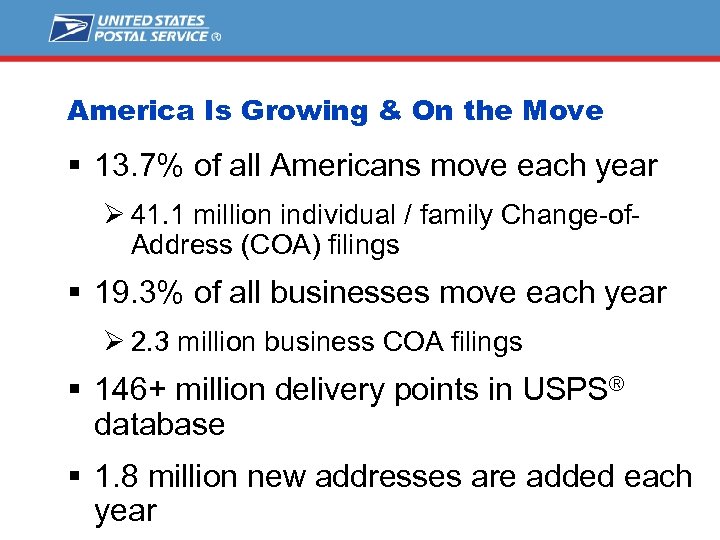 UNITED STATES POSTAL SERVICE ®

America Is Growing & On the Move

▪ 13.7% of all Americans move each year

➢ 41.1 million individual / family Change-of-Address (COA) filings

▪ 19.3% of all businesses move each year

➢ 2.3 million business COA filings

▪ 146+ million delivery points in USPS® database

▪ 1.8 million new addresses are added each year